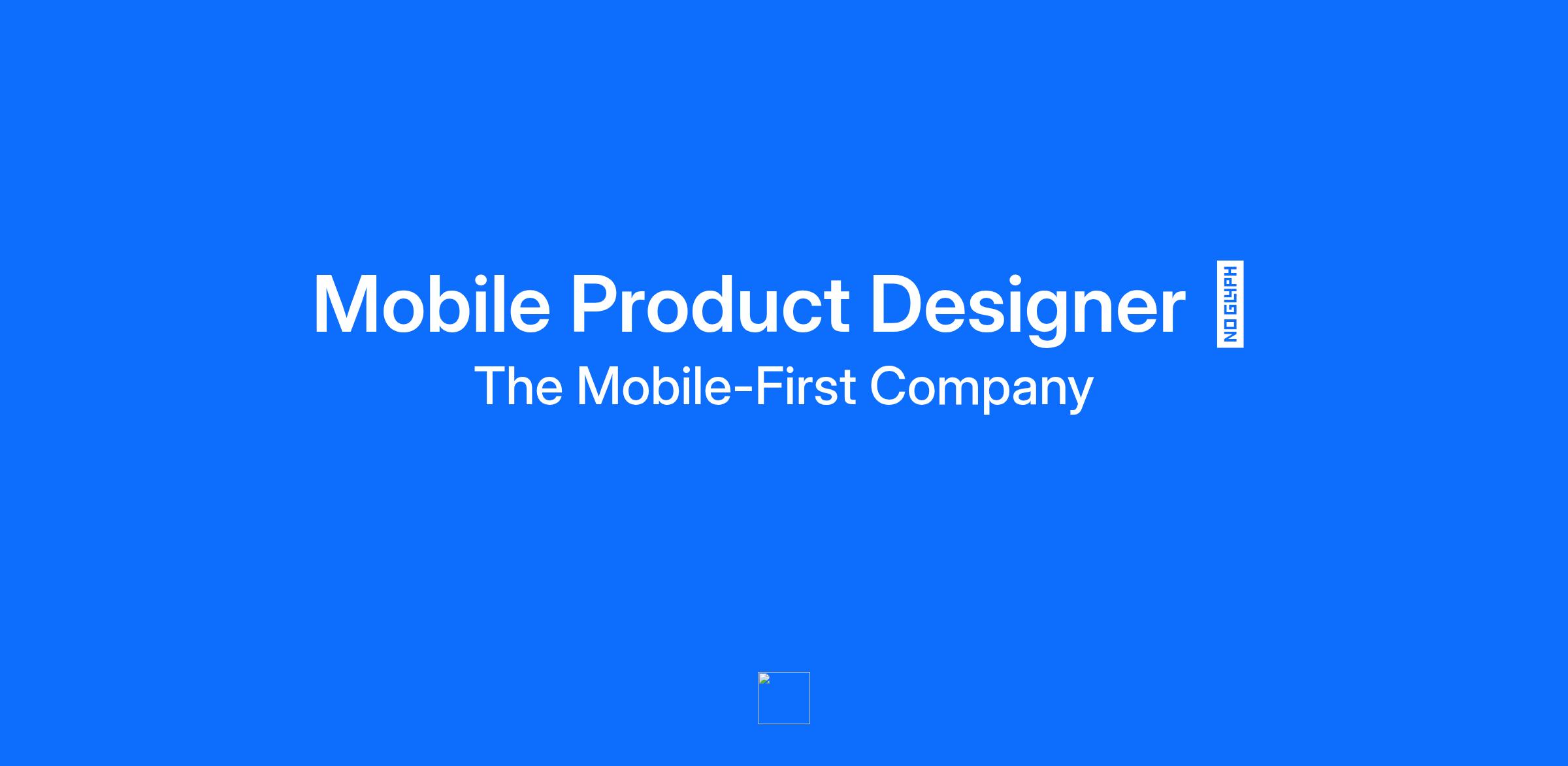 Mobile Product Designer NO GLYPH

The Mobile-First Company